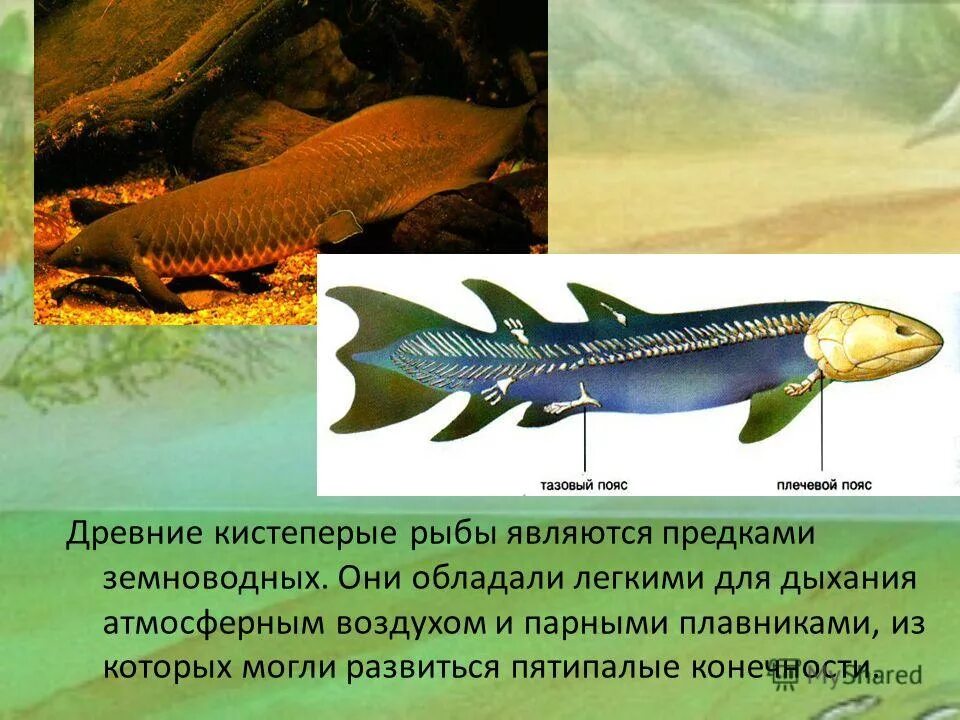 тазовый пояс

плечевой пояс

Древние кистеперые рыбы являются предками земноводных. Они обладали легкими для дыхания атмосферным воздухом и парными плавниками, из которых могли развиться пятипалые конечности.

MyShared